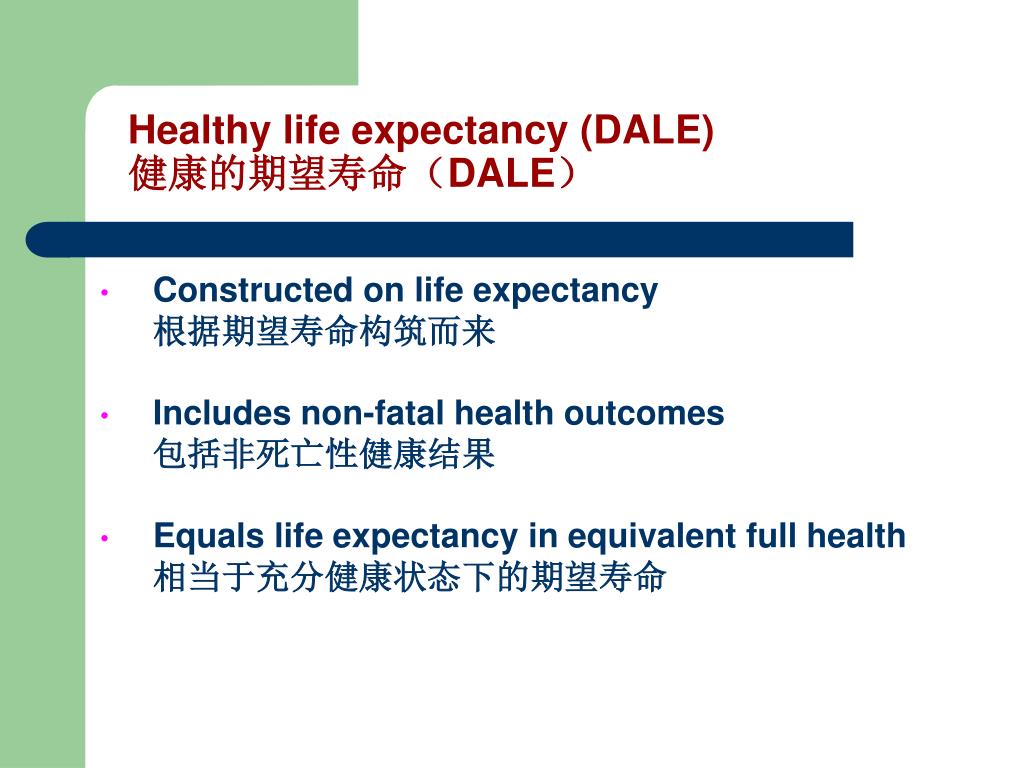 Healthy life expectancy (DALE)
健康的期望寿命（DALE）

• Constructed on life expectancy
根据期望寿命构筑而来

• Includes non-fatal health outcomes
包括非死亡性健康结果

• Equals life expectancy in equivalent full health
相当于充分健康状态下的期望寿命